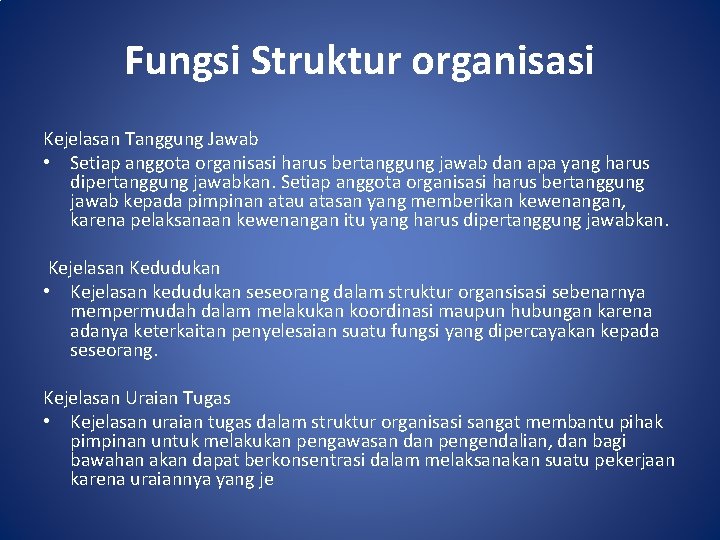 Fungsi Struktur organisasi

Kejelasan Tanggung Jawab

• Setiap anggota organisasi harus bertanggung jawab dan apa yang harus dipertanggung jawabkan. Setiap anggota organisasi harus bertanggung jawab kepada pimpinan atau atasan yang memberikan kewenangan, karena pelaksanaan kewenangan itu yang harus dipertanggung jawabkan.

Kejelasan Kedudukan

• Kejelasan kedudukan seseorang dalam struktur organsisasi sebenarnya mempermudah dalam melakukan koordinasi maupun hubungan karena adanya keterkaitan penyelesaian suatu fungsi yang dipercayakan kepada seseorang.

Kejelasan Uraian Tugas

• Kejelasan uraian tugas dalam struktur organisasi sangat membantu pihak pimpinan untuk melakukan pengawasan dan pengendalian, dan bagi bawahan akan dapat berkonsentrasi dalam melaksanakan suatu pekerjaan karena uraiannya yang je